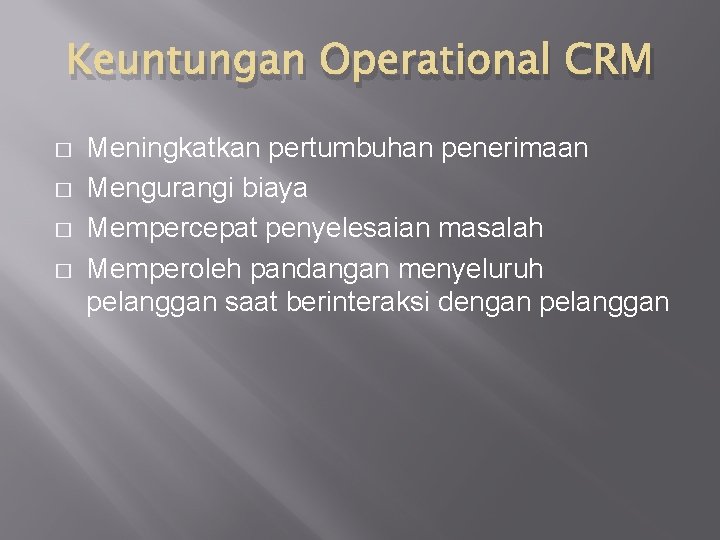 Keuntungan Operational CRM

- Meningkatkan pertumbuhan penerimaan
- Mengurangi biaya
- Mempercepat penyelesaian masalah
- Memperoleh pandangan menyeluruh pelanggan saat berinteraksi dengan pelanggan